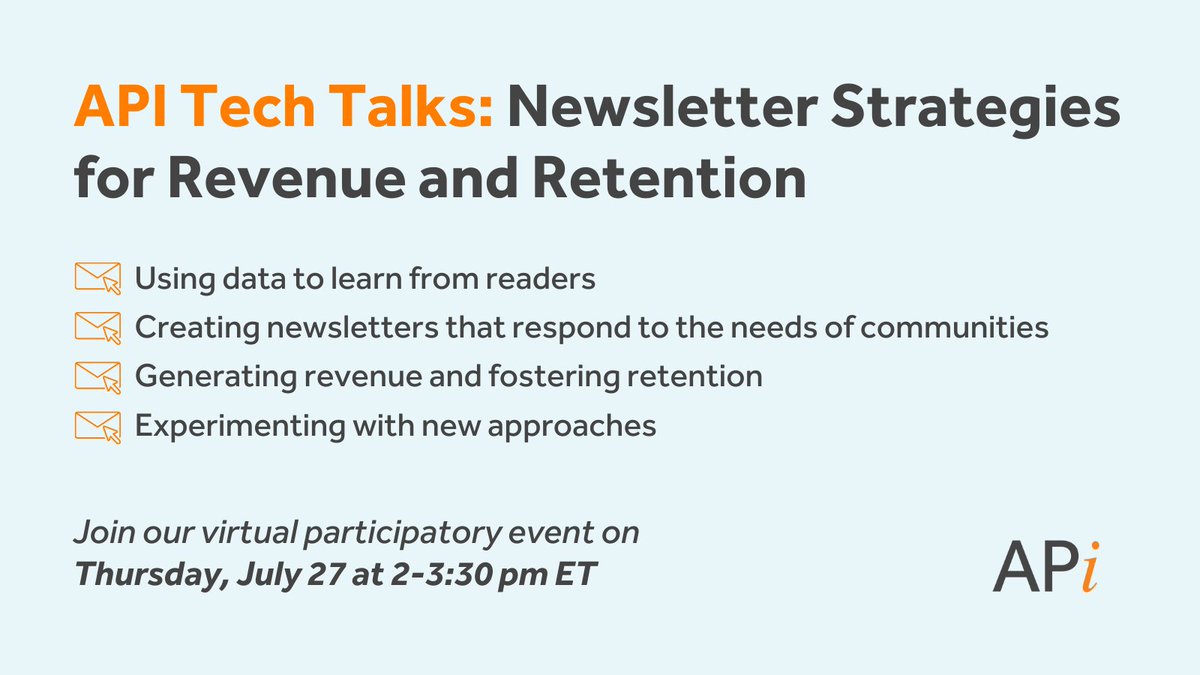 API Tech Talks: Newsletter Strategies for Revenue and Retention

Using data to learn from readers
Creating newsletters that respond to the needs of communities
Generating revenue and fostering retention
Experimenting with new approaches

Join our virtual participatory event on
Thursday, July 27 at 2-3:30 pm ET

APi